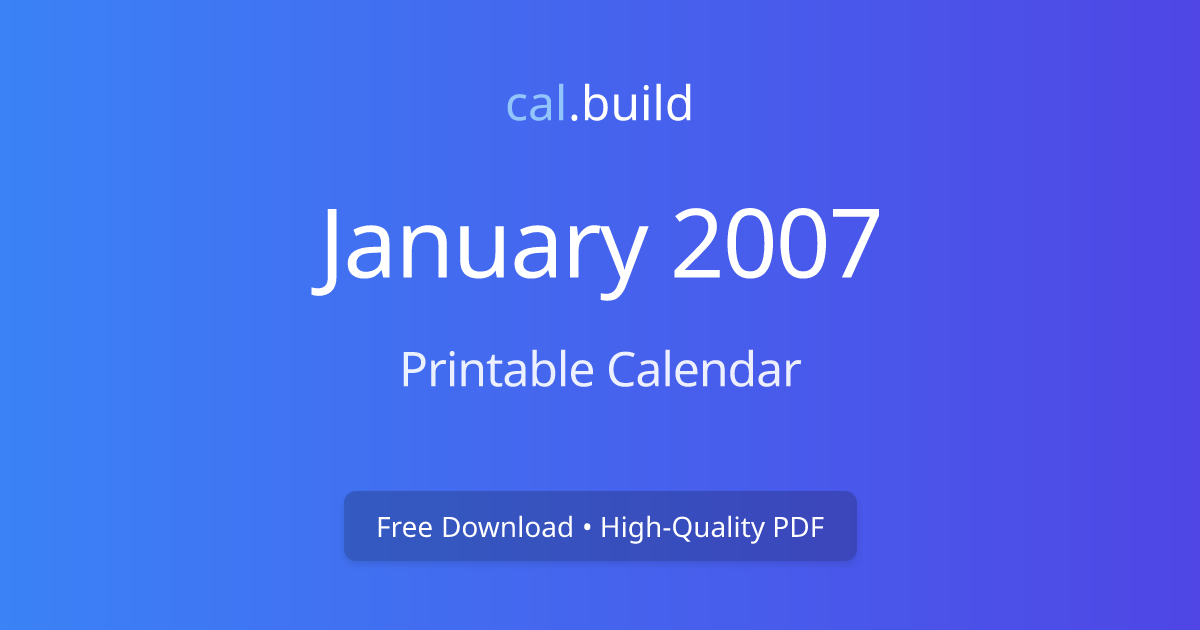 cal.build

January 2007

Printable Calendar

Free Download • High-Quality PDF